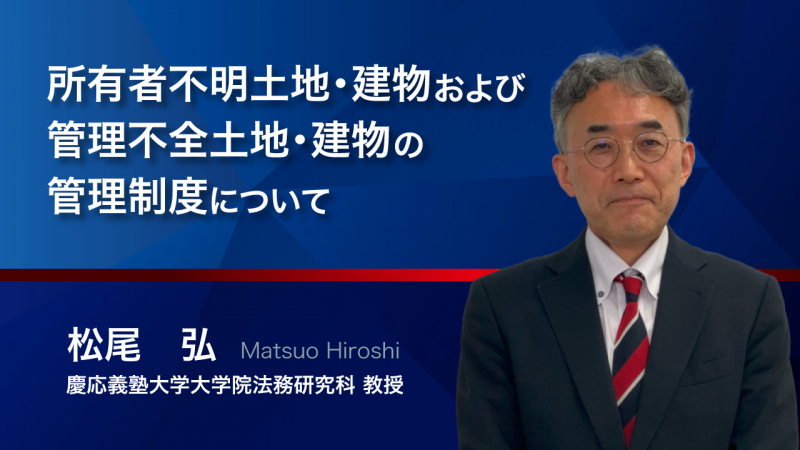 所有者不明土地・建物および
管理不全土地・建物の
管理制度について

松尾　弘 Matsuo Hiroshi
慶応義塾大学大学院法務研究科 教授